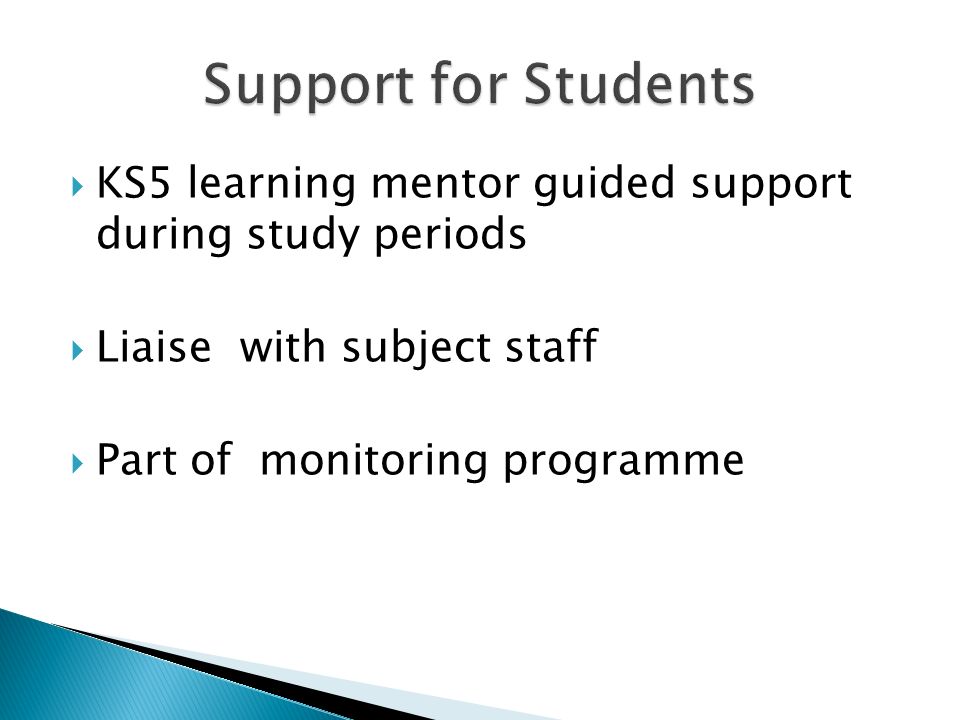 Support for Students

KS5 learning mentor guided support during study periods

Liaise with subject staff

Part of monitoring programme